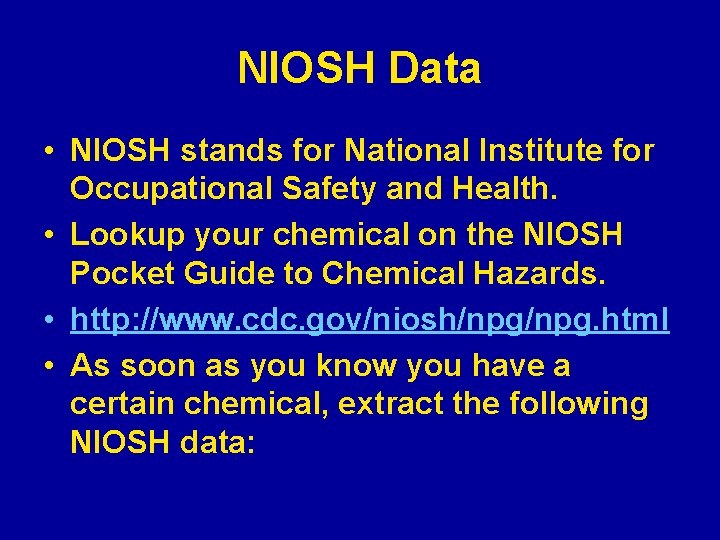 NIOSH Data

• NIOSH stands for National Institute for Occupational Safety and Health.
• Lookup your chemical on the NIOSH Pocket Guide to Chemical Hazards.
• http://www.cdc.gov/niosh/npg/npg.html
• As soon as you know you have a certain chemical, extract the following NIOSH data: